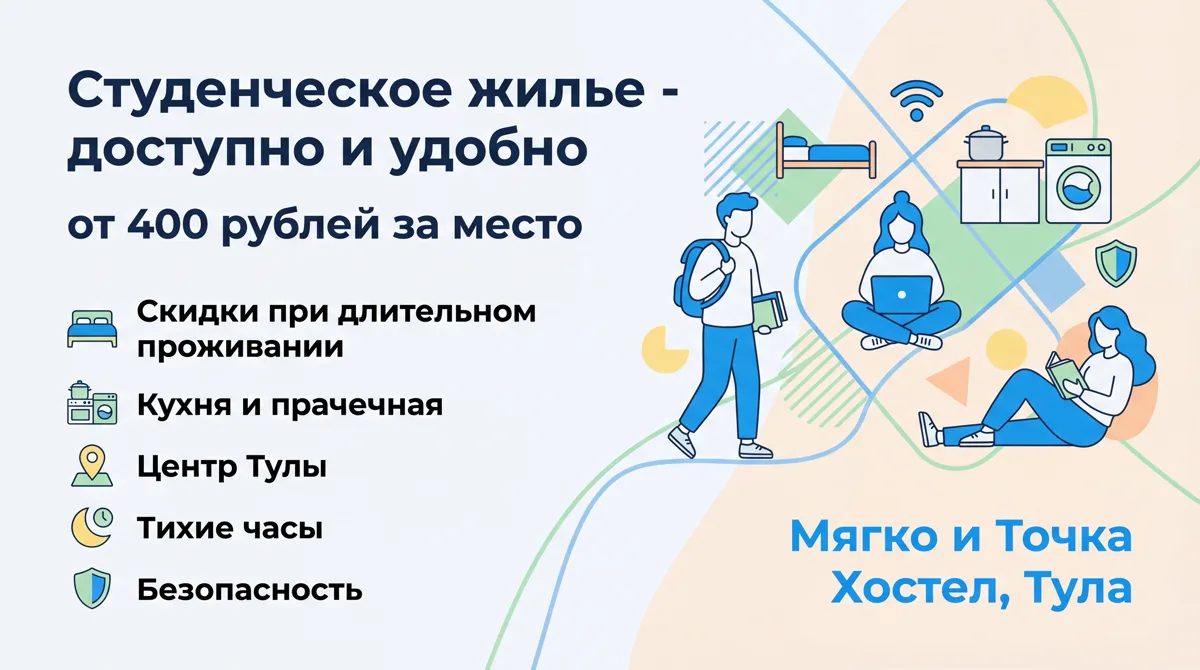 Студенческое жилье - доступно и удобно

от 400 рублей за место

Скидки при длительном проживании

Кухня и прачечная

Центр Тулы

Тихие часы

Безопасность

Мягко и Точка
Хостел, Тула